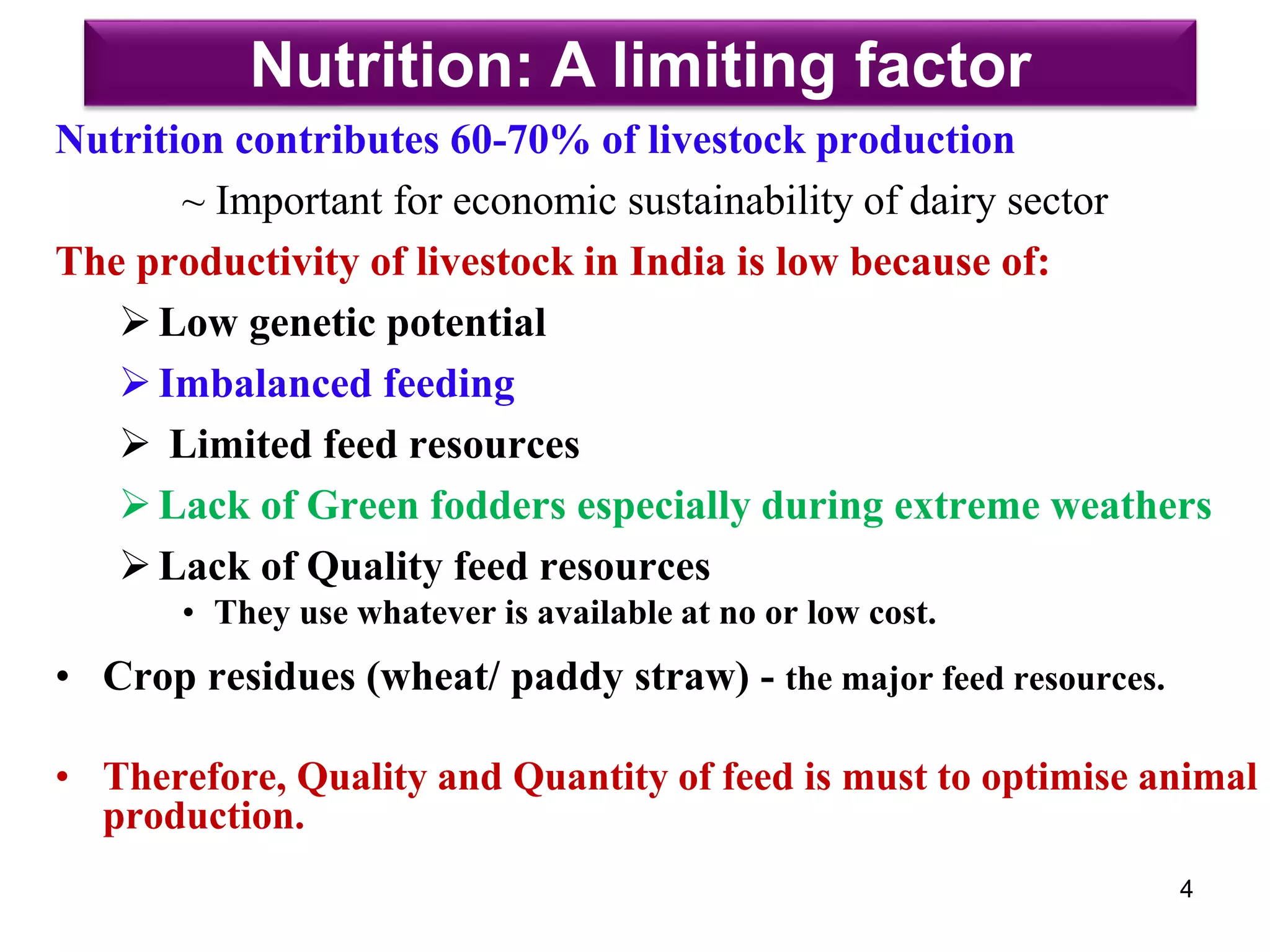 Nutrition: A limiting factor

Nutrition contributes 60-70% of livestock production

~ Important for economic sustainability of dairy sector

The productivity of livestock in India is low because of:

➢ Low genetic potential

➢ Imbalanced feeding

➢ Limited feed resources

➢ Lack of Green fodders especially during extreme weathers

➢ Lack of Quality feed resources

• They use whatever is available at no or low cost.

• Crop residues (wheat/ paddy straw) - the major feed resources.

• Therefore, Quality and Quantity of feed is must to optimise animal production.

4